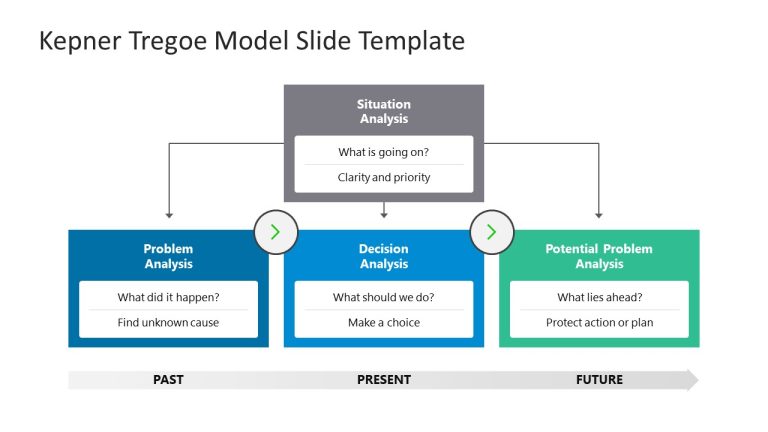 Kepner Tregoe Model Slide Template

Situation Analysis

What is going on?

Clarity and priority

Problem Analysis

What did it happen?

Find unknown cause

Decision Analysis

What should we do?

Make a choice

Potential Problem Analysis

What lies ahead?

Protect action or plan

PAST

PRESENT

FUTURE